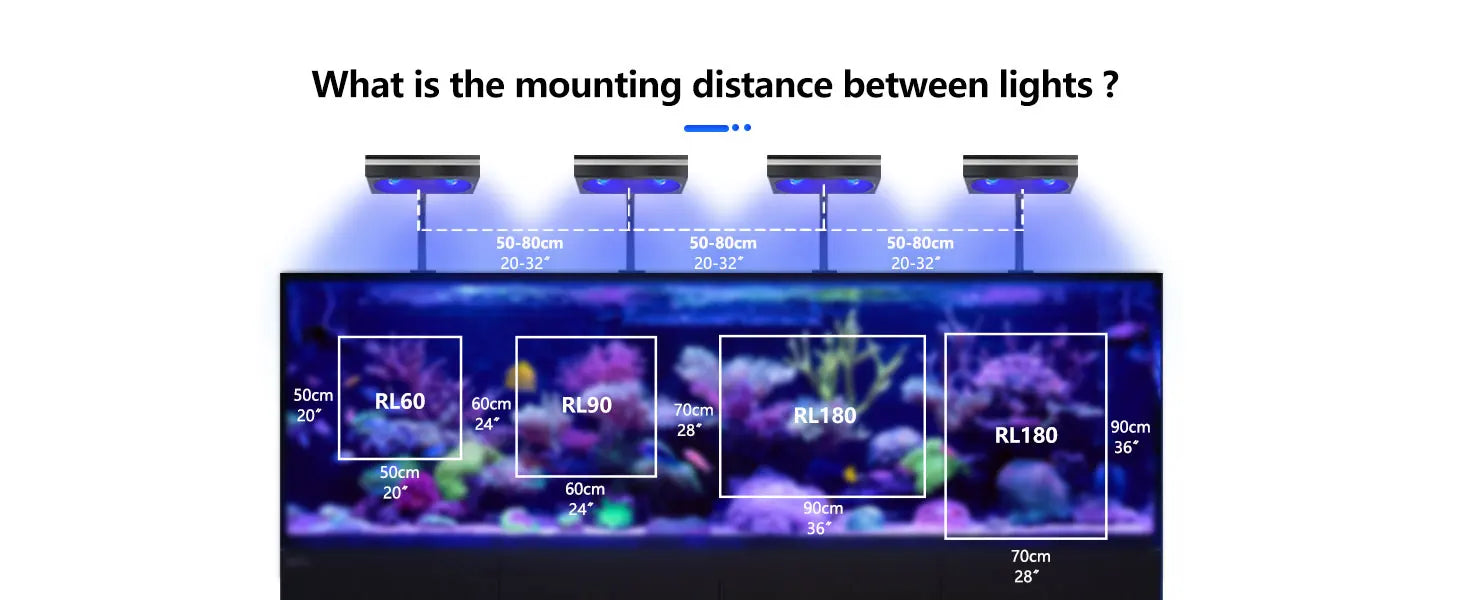 What is the mounting distance between lights ?

50-80cm
20-32″

50-80cm
20-32″

50-80cm
20-32″

50cm
20″

RL60

50cm
20″

60cm
24″

RL90

60cm
24″

70cm
28″

RL180

90cm
36″

RL180

90cm
36″

70cm
28″